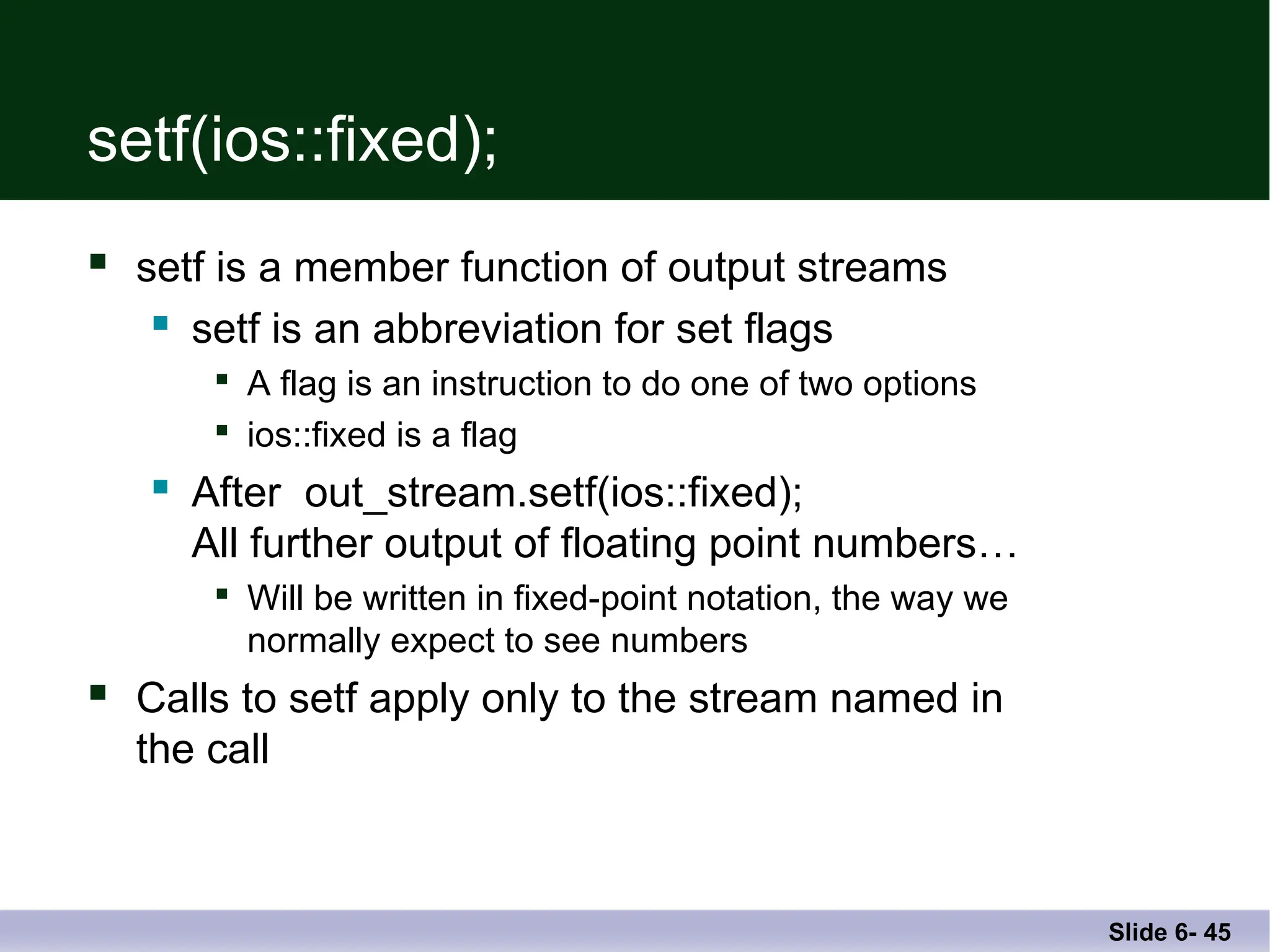 setf(ios::fixed);

- setf is a member function of output streams
  - setf is an abbreviation for set flags
    - A flag is an instruction to do one of two options
    - ios::fixed is a flag
  - After out_stream.setf(ios::fixed);
    All further output of floating point numbers…
    - Will be written in fixed-point notation, the way we normally expect to see numbers
- Calls to setf apply only to the stream named in the call

Slide 6- 45